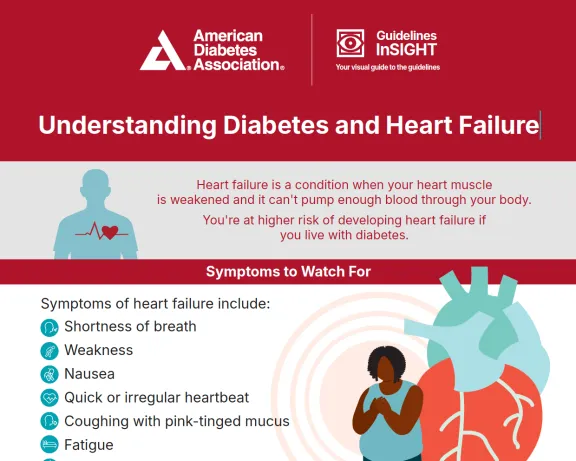 American Diabetes Association®

Guidelines InSIGHT
Your visual guide to the guidelines

Understanding Diabetes and Heart Failure

Heart failure is a condition when your heart muscle is weakened and it can't pump enough blood through your body.

You're at higher risk of developing heart failure if you live with diabetes.

Symptoms to Watch For

Symptoms of heart failure include:
Shortness of breath
Weakness
Nausea
Quick or irregular heartbeat
Coughing with pink-tinged mucus
Fatigue